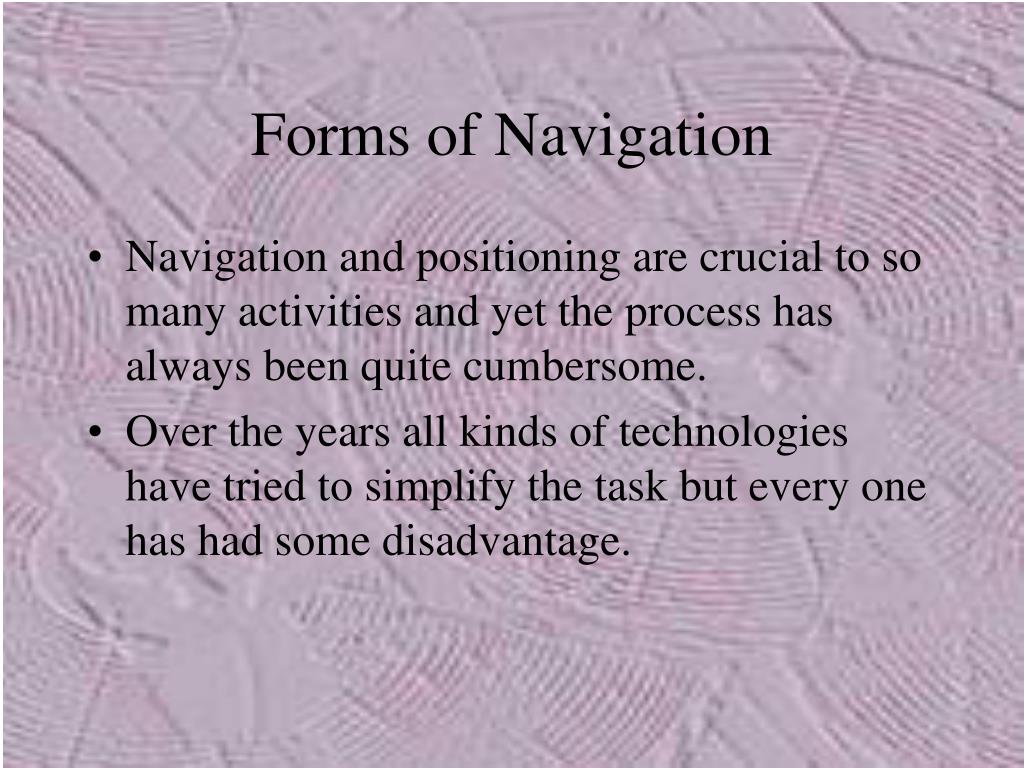 Forms of Navigation

• Navigation and positioning are crucial to so many activities and yet the process has always been quite cumbersome.

• Over the years all kinds of technologies have tried to simplify the task but every one has had some disadvantage.